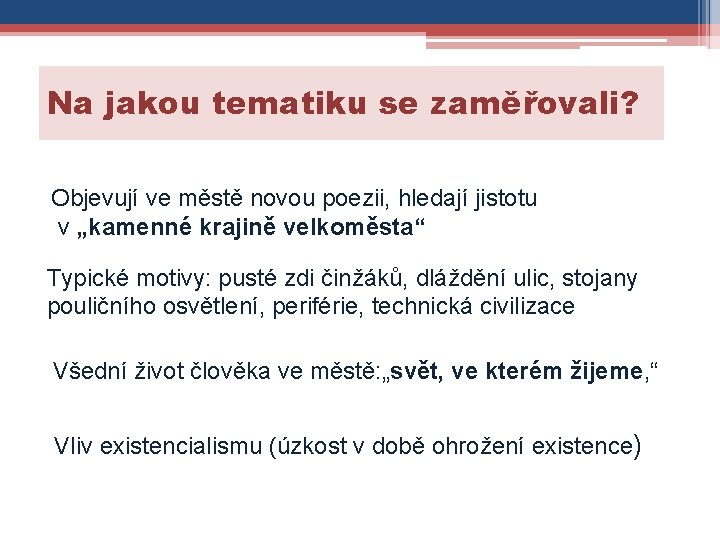 Na jakou tematiku se zaměřovali?

Objevují ve městě novou poezii, hledají jistotu v „kamenné krajině velkoměsta“

Typické motivy: pusté zdi činžáků, dláždění ulic, stojany pouličního osvětlení, periférie, technická civilizace

Všední život člověka ve městě:„svět, ve kterém žijeme,“

Vliv existencialismu (úzkost v době ohrožení existence)